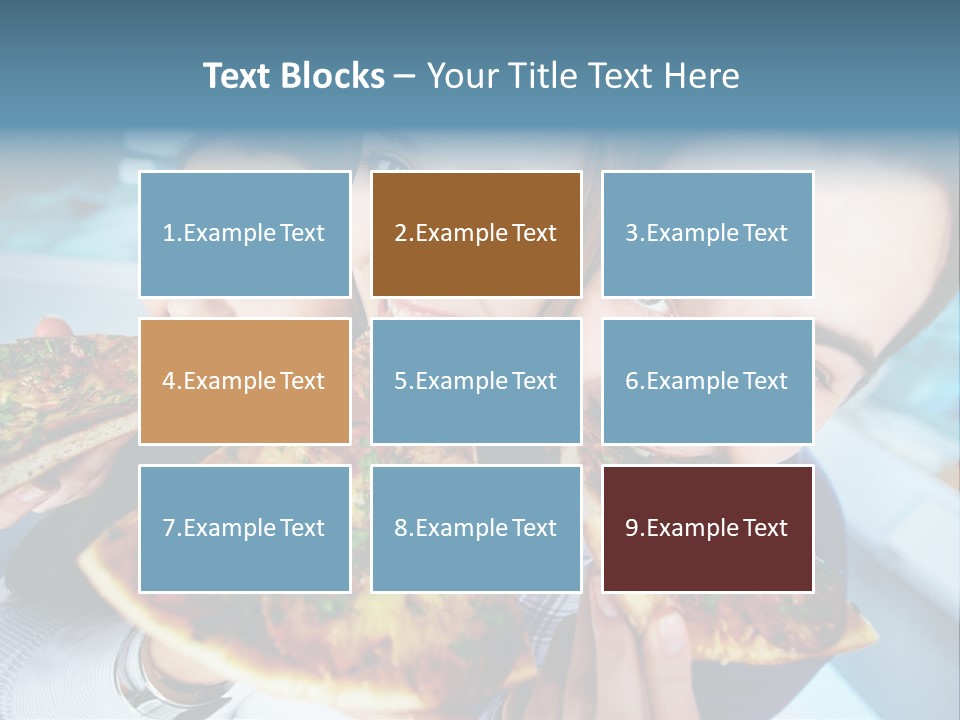 Text Blocks – Your Title Text Here

1.Example Text

2.Example Text

3.Example Text

4.Example Text

5.Example Text

6.Example Text

7.Example Text

8.Example Text

9.Example Text